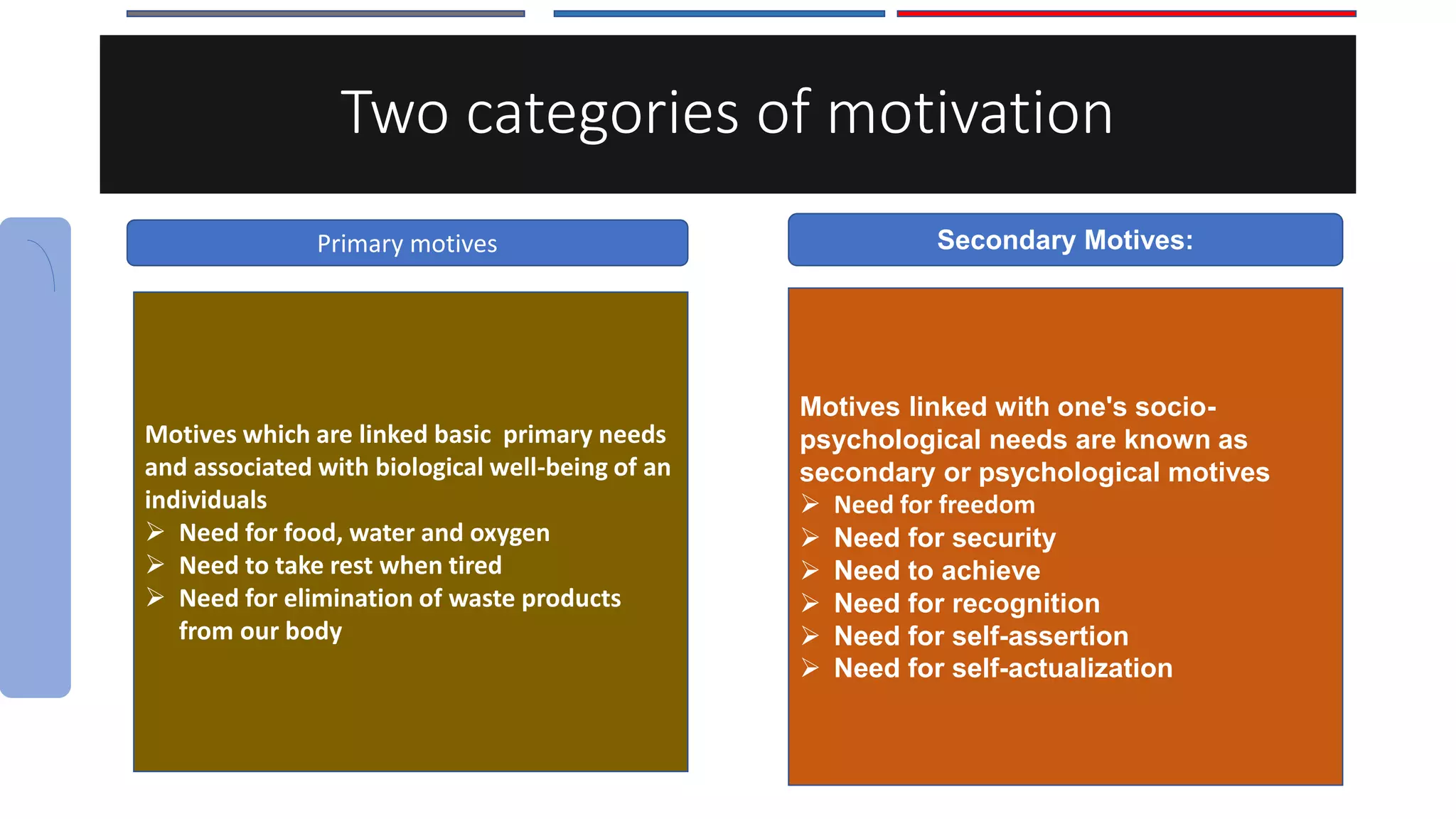 Two categories of motivation

Primary motives

Motives which are linked basic primary needs and associated with biological well-being of an individuals
➢ Need for food, water and oxygen
➢ Need to take rest when tired
➢ Need for elimination of waste products from our body

Secondary Motives:

Motives linked with one's socio-psychological needs are known as secondary or psychological motives
➢ Need for freedom
➢ Need for security
➢ Need to achieve
➢ Need for recognition
➢ Need for self-assertion
➢ Need for self-actualization